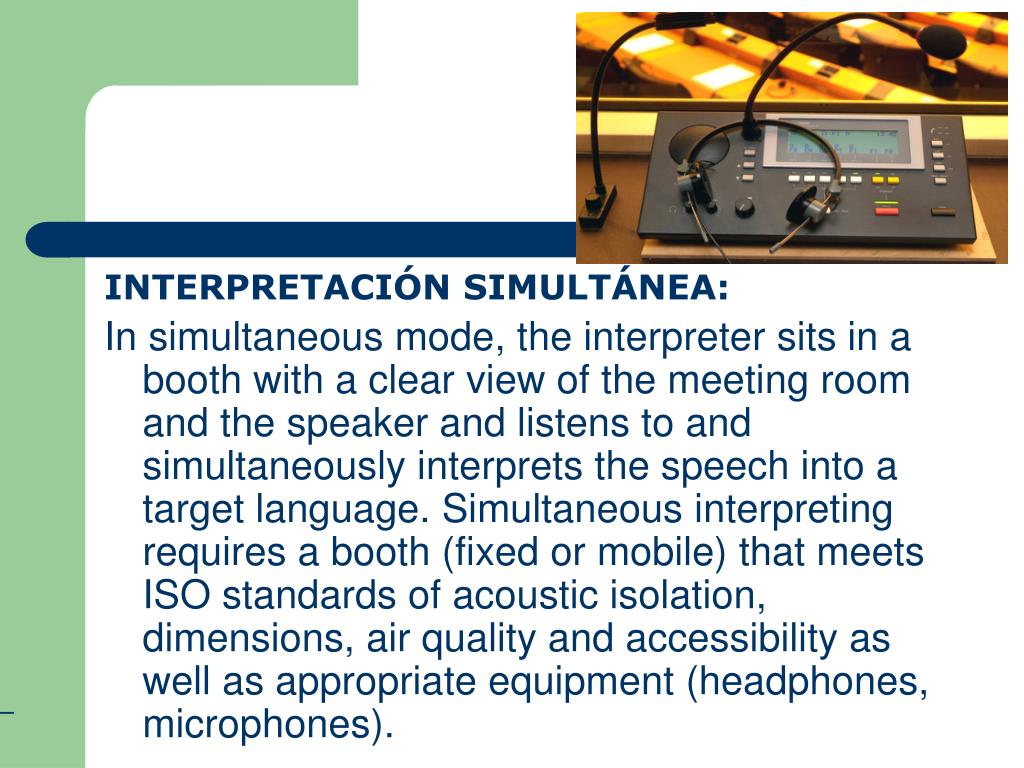 INTERPRETACIÓN SIMULTÁNEA:

In simultaneous mode, the interpreter sits in a booth with a clear view of the meeting room and the speaker and listens to and simultaneously interprets the speech into a target language. Simultaneous interpreting requires a booth (fixed or mobile) that meets ISO standards of acoustic isolation, dimensions, air quality and accessibility as well as appropriate equipment (headphones, microphones).